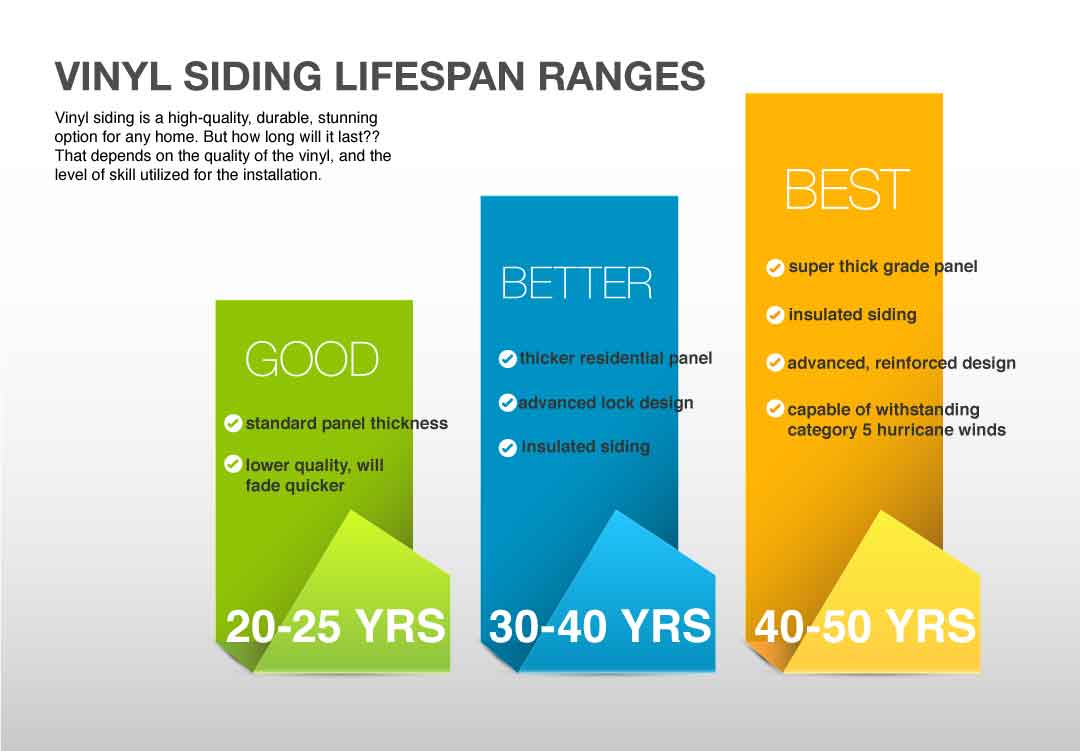 VINYL SIDING LIFESPAN RANGES

Vinyl siding is a high-quality, durable, stunning option for any home. But how long will it last?? That depends on the quality of the vinyl, and the level of skill utilized for the installation.

GOOD

standard panel thickness

lower quality, will fade quicker

20-25 YRS

BETTER

thicker residential panel

advanced lock design

insulated siding

30-40 YRS

BEST

super thick grade panel

insulated siding

advanced, reinforced design

capable of withstanding category 5 hurricane winds

40-50 YRS